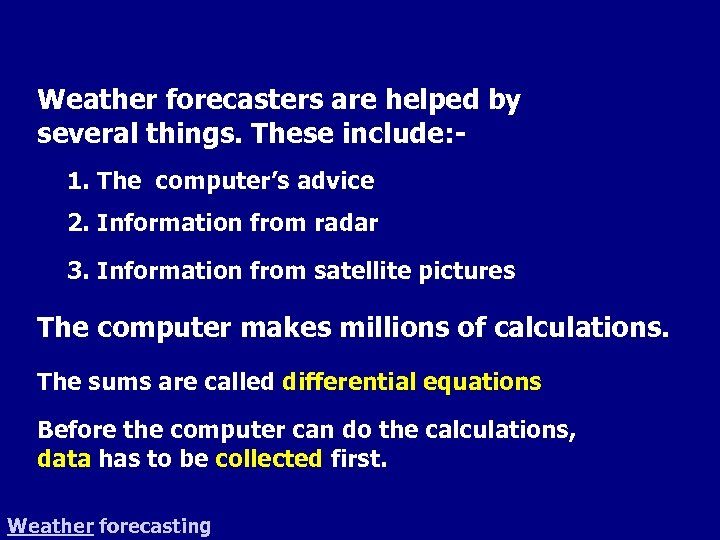 Weather forecasters are helped by several things. These include:-

1. The  computer's advice

2. Information from radar

3. Information from satellite pictures

The computer makes millions of calculations.

The sums are called differential equations

Before the computer can do the calculations, data has to be collected first.

Weather forecasting